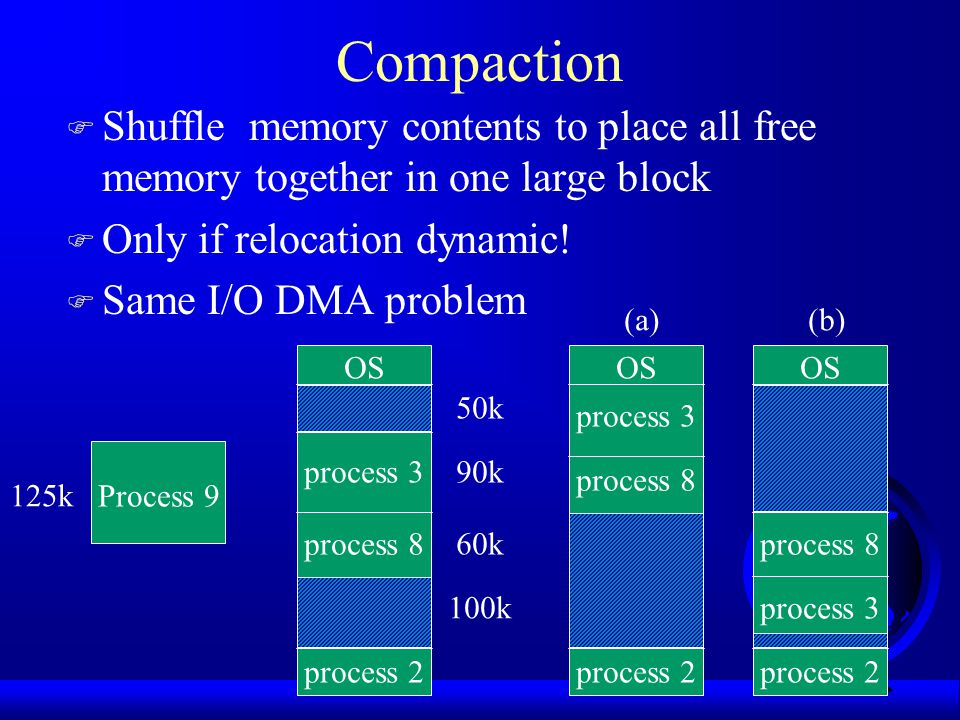 Compaction

Shuffle memory contents to place all free memory together in one large block

Only if relocation dynamic!

Same I/O DMA problem

125k Process 9

OS

50k

process 3 90k

process 8 60k

100k

process 2

(a)

OS

process 3

process 8

process 2

(b)

OS

process 8

process 3

process 2